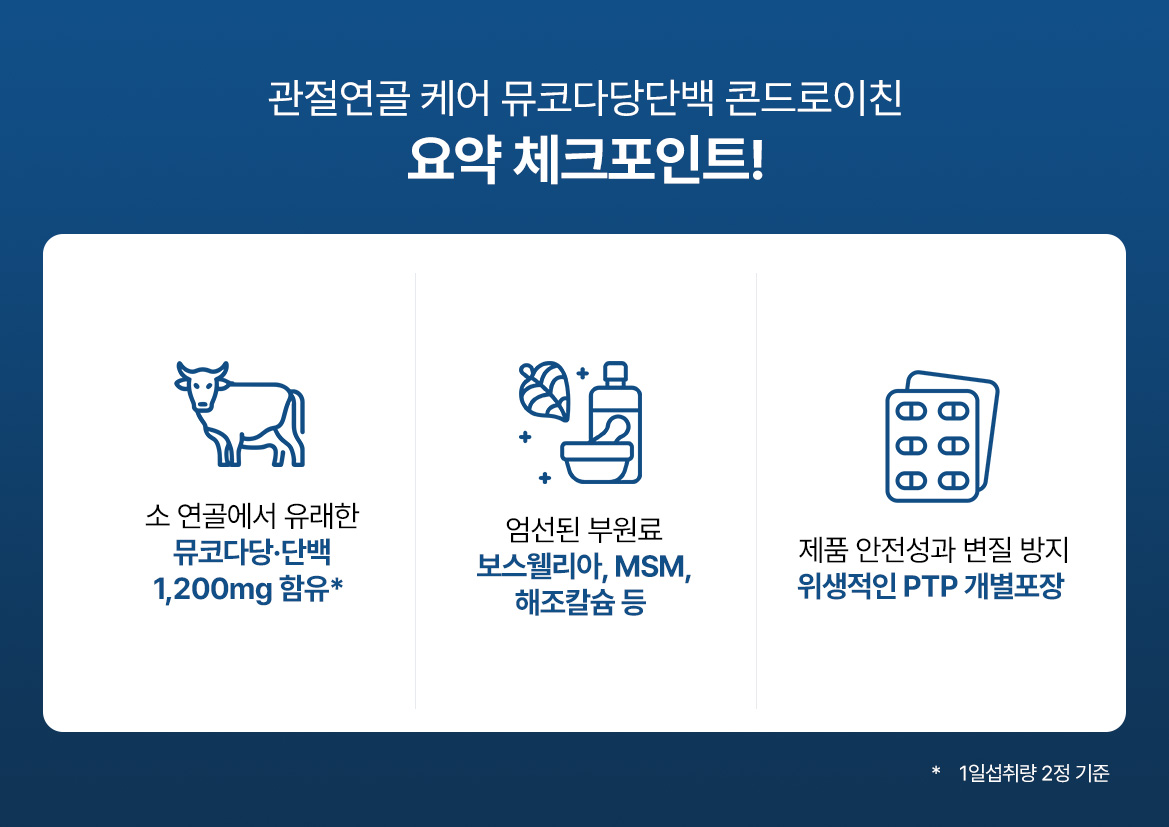 관절연골 케어 뮤코다당단백 콘드로이친
요약 체크포인트!

소 연골에서 유래한
뮤코다당·단백
1,200mg 함유*

엄선된 부원료
보스웰리아, MSM,
해조칼슘 등

제품 안전성과 변질 방지
위생적인 PTP 개별포장

* 1일섭취량 2정 기준